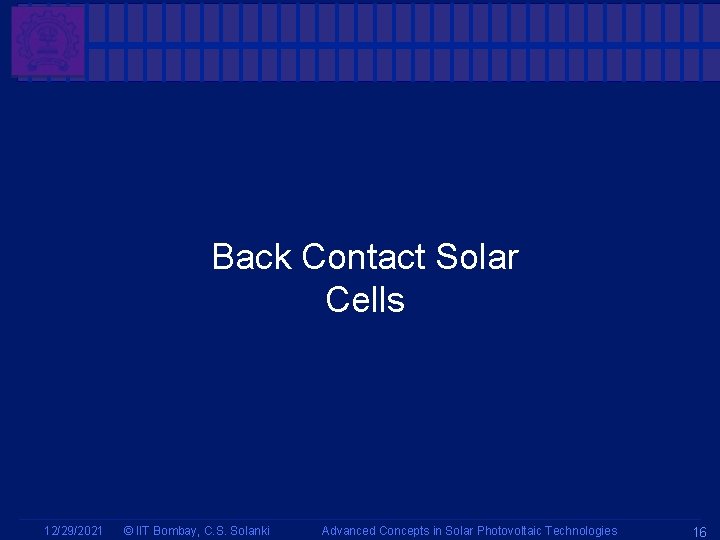 Back Contact Solar Cells

12/29/2021 © IIT Bombay, C.S. Solanki Advanced Concepts in Solar Photovoltaic Technologies 16